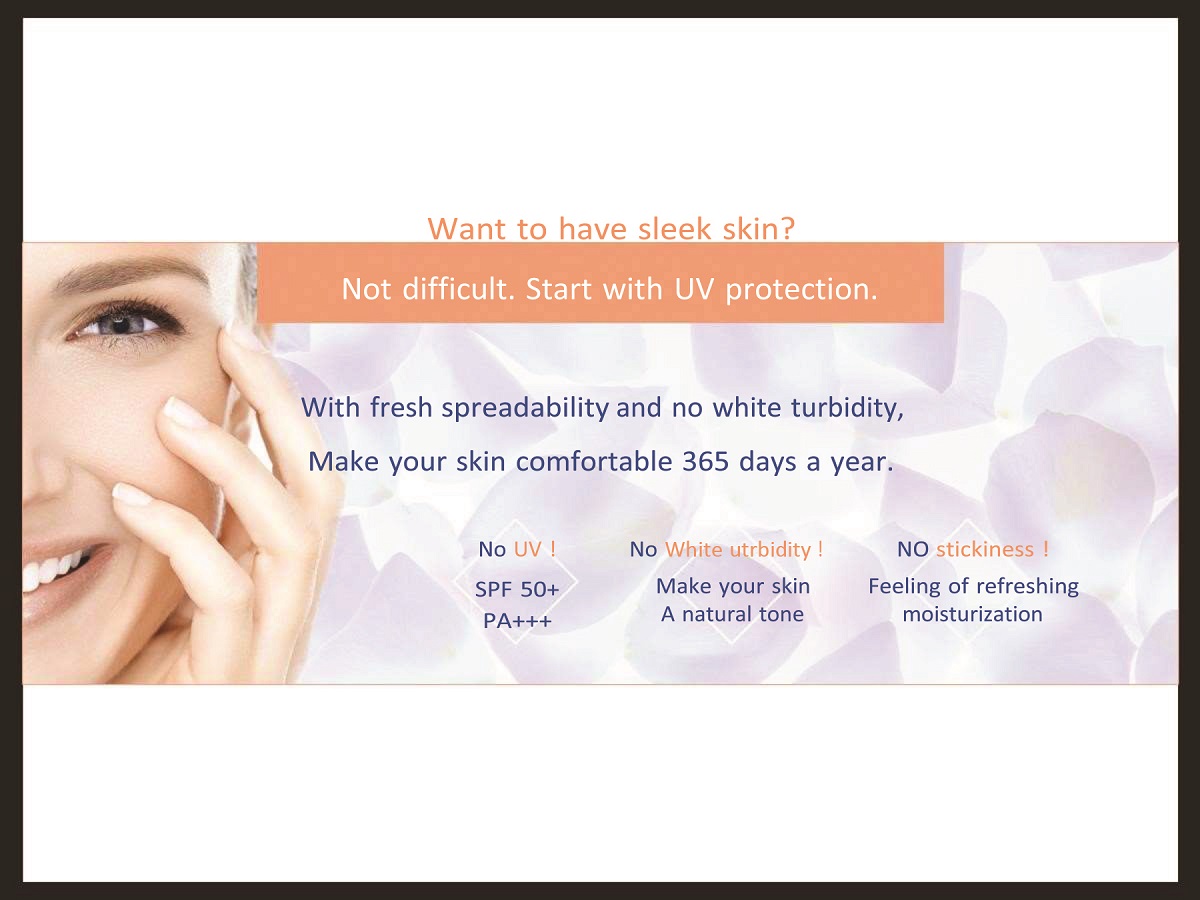 Want to have sleek skin?

Not difficult. Start with UV protection.

With fresh spreadability and no white turbidity,

Make your skin comfortable 365 days a year.

No UV !
SPF 50+
PA+++

No White utrbidity !
Make your skin
A natural tone

NO stickiness !
Feeling of refreshing
moisturization